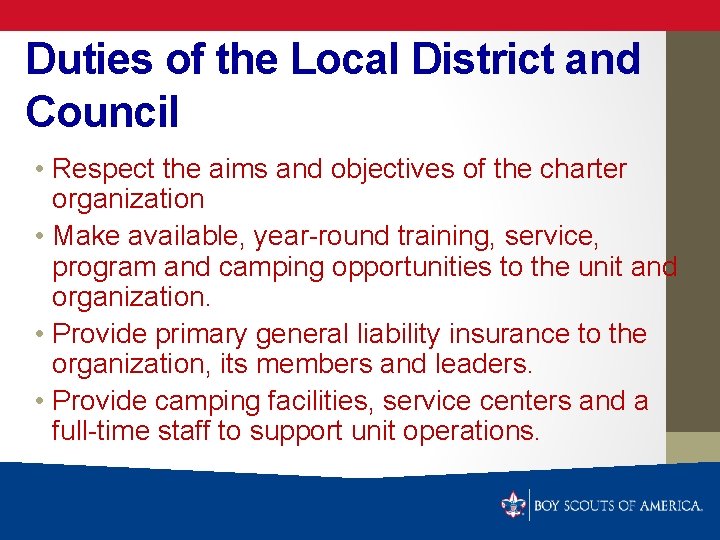 Duties of the Local District and Council

• Respect the aims and objectives of the charter organization
• Make available, year-round training, service, program and camping opportunities to the unit and organization.
• Provide primary general liability insurance to the organization, its members and leaders.
• Provide camping facilities, service centers and a full-time staff to support unit operations.

BOY SCOUTS OF AMERICA.